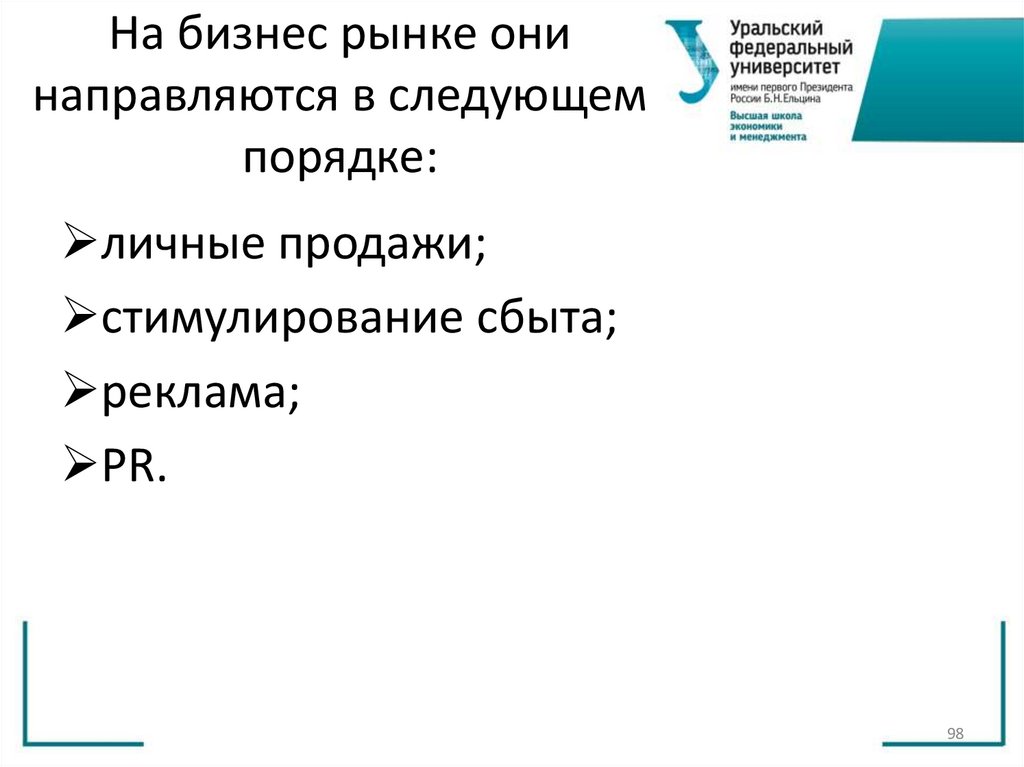 На бизнес рынке они направляются в следующем порядке:

Уральский федеральный университет имени первого Президента России Б.Н.Ельцина
Высшая школа экономики и менеджмента

➢личные продажи;
➢стимулирование сбыта;
➢реклама;
➢PR.

98